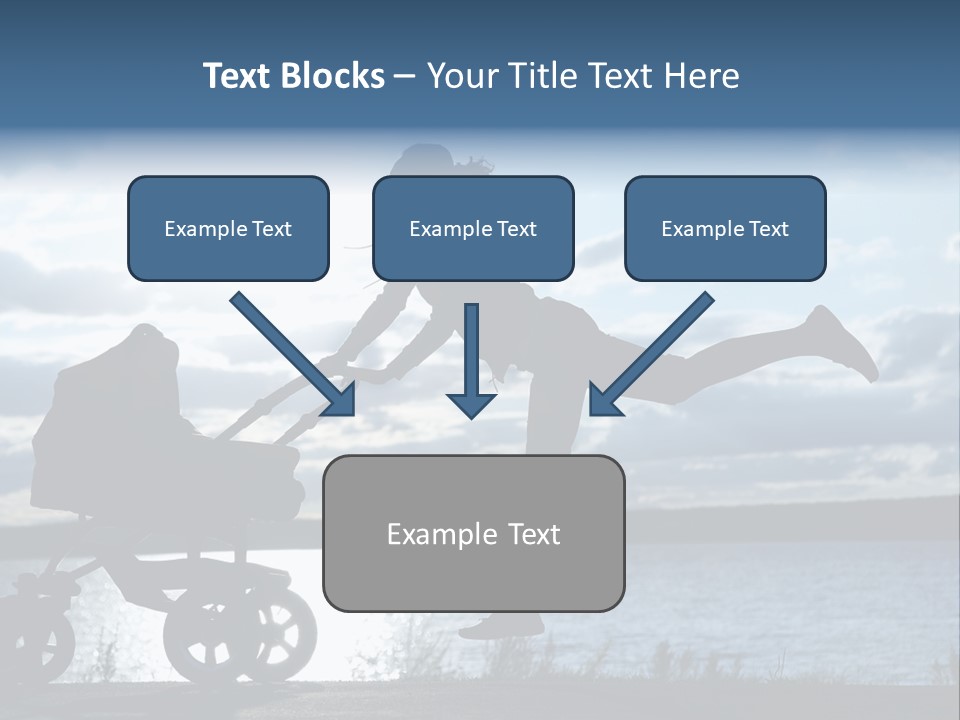 Text Blocks – Your Title Text Here

Example Text

Example Text

Example Text

Example Text